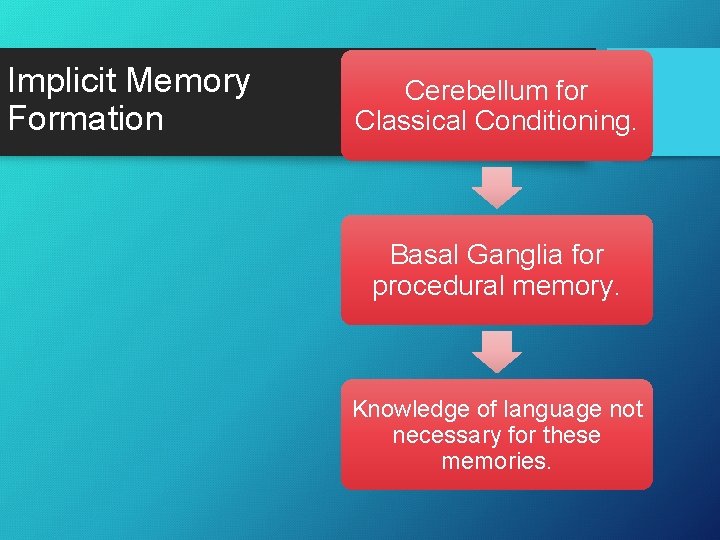 Implicit Memory Formation

Cerebellum for Classical Conditioning.

Basal Ganglia for procedural memory.

Knowledge of language not necessary for these memories.